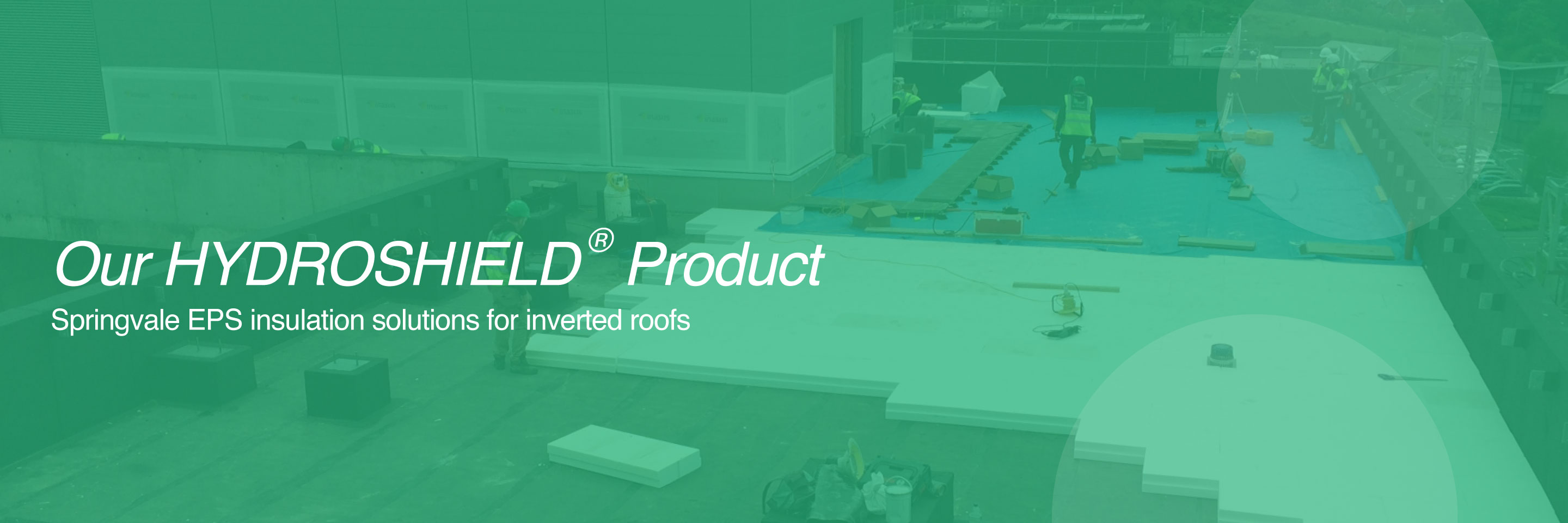 Our HYDROSHIELD® Product

Springvale EPS insulation solutions for inverted roofs